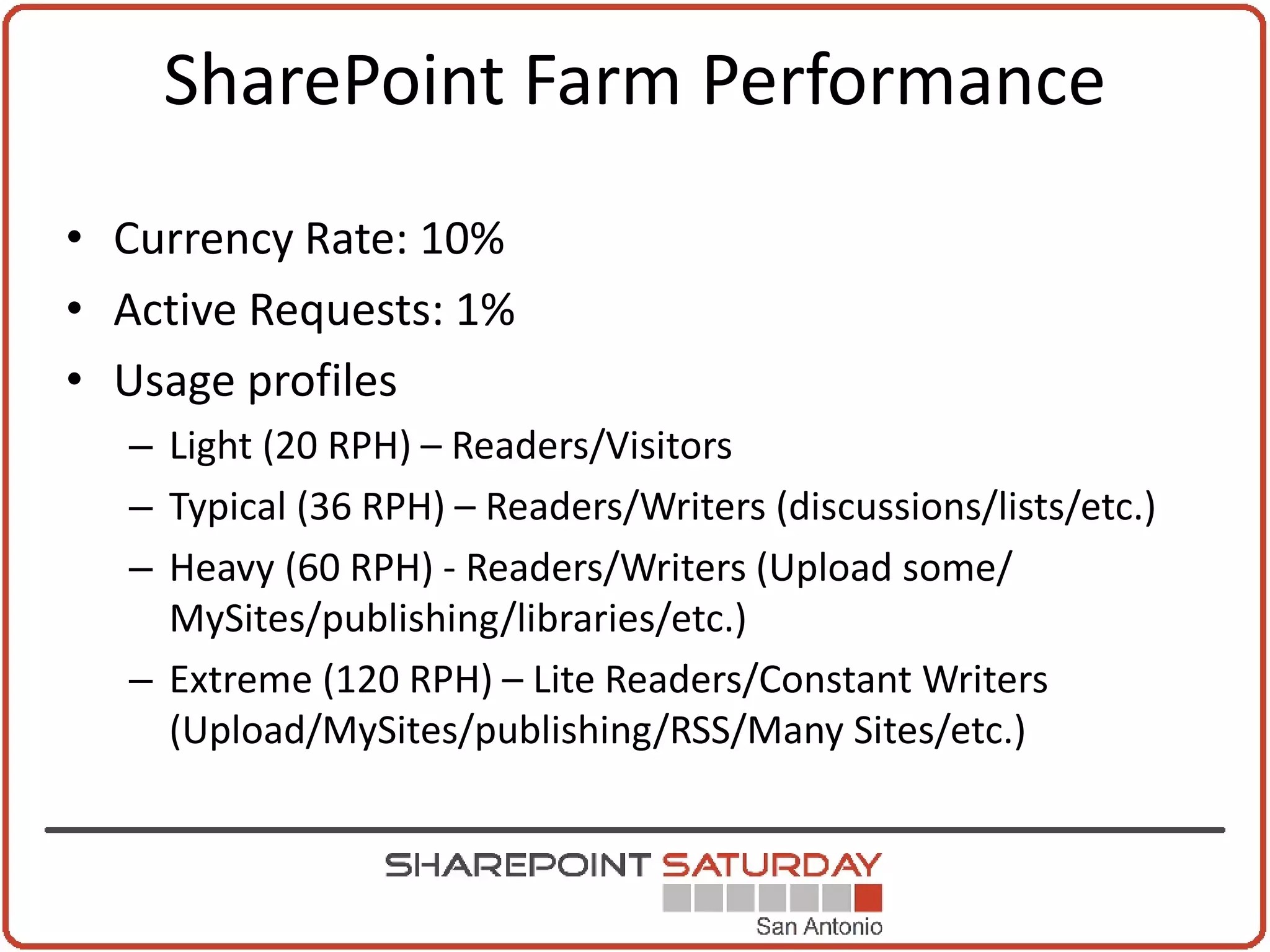 SharePoint Farm Performance

• Currency Rate: 10%
• Active Requests: 1%
• Usage profiles
  – Light (20 RPH) – Readers/Visitors
  – Typical (36 RPH) – Readers/Writers (discussions/lists/etc.)
  – Heavy (60 RPH) - Readers/Writers (Upload some/ MySites/publishing/libraries/etc.)
  – Extreme (120 RPH) – Lite Readers/Constant Writers (Upload/MySites/publishing/RSS/Many Sites/etc.)

SHAREPOINT SATURDAY
San Antonio